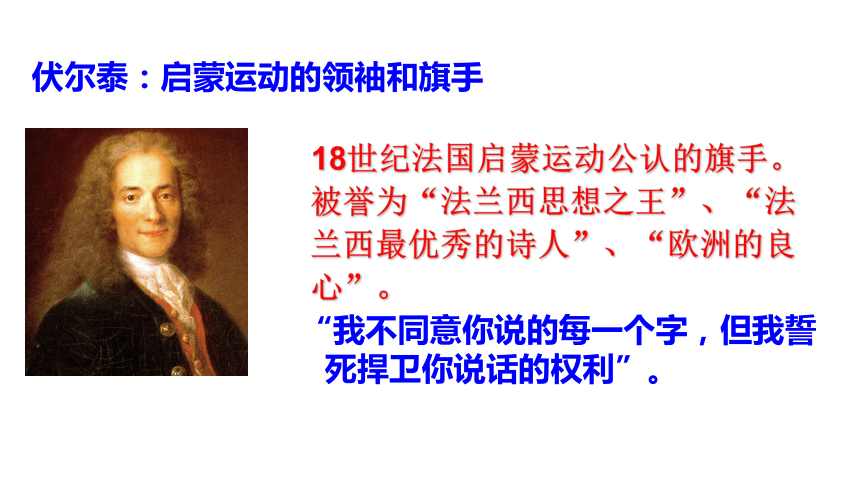 伏尔泰：启蒙运动的领袖和旗手

18世纪法国启蒙运动公认的旗手。被誉为“法兰西思想之王”、“法兰西最优秀的诗人”、“欧洲的良心”。

“我不同意你说的每一个字，但我誓死捍卫你说话的权利”。